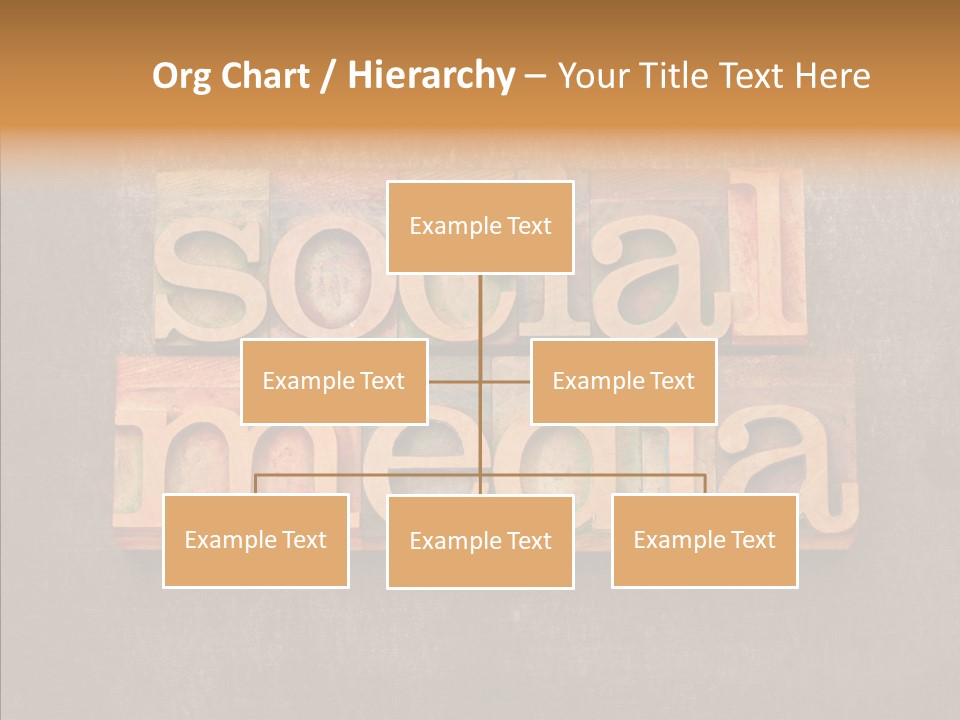 Org Chart / Hierarchy – Your Title Text Here

social media

Example Text

Example Text

Example Text

Example Text

Example Text

Example Text